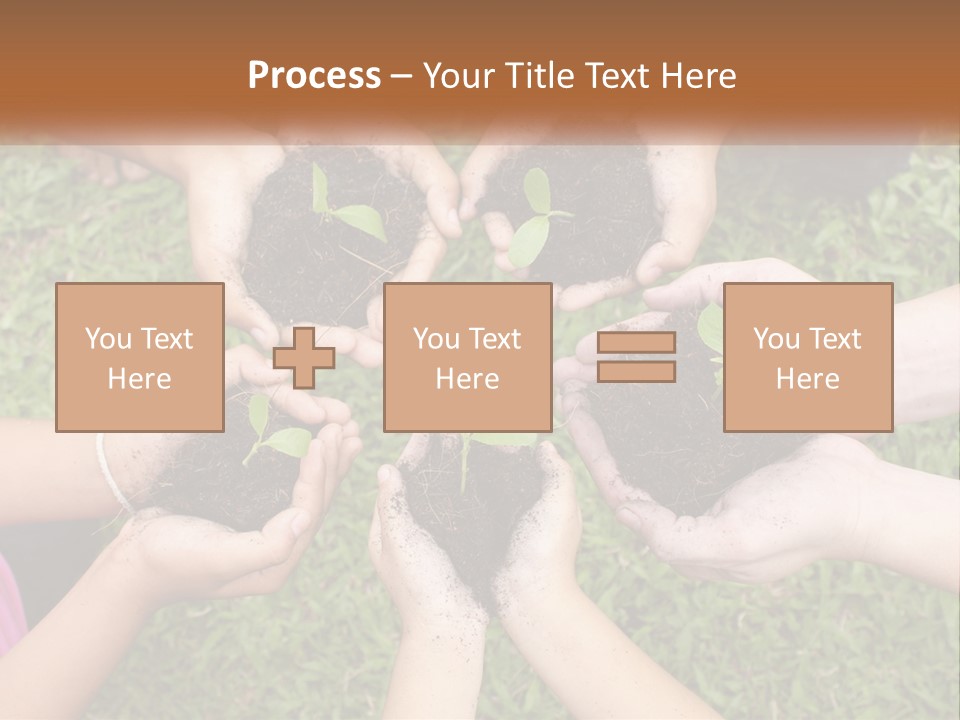 Process – Your Title Text Here

You Text Here

You Text Here

You Text Here